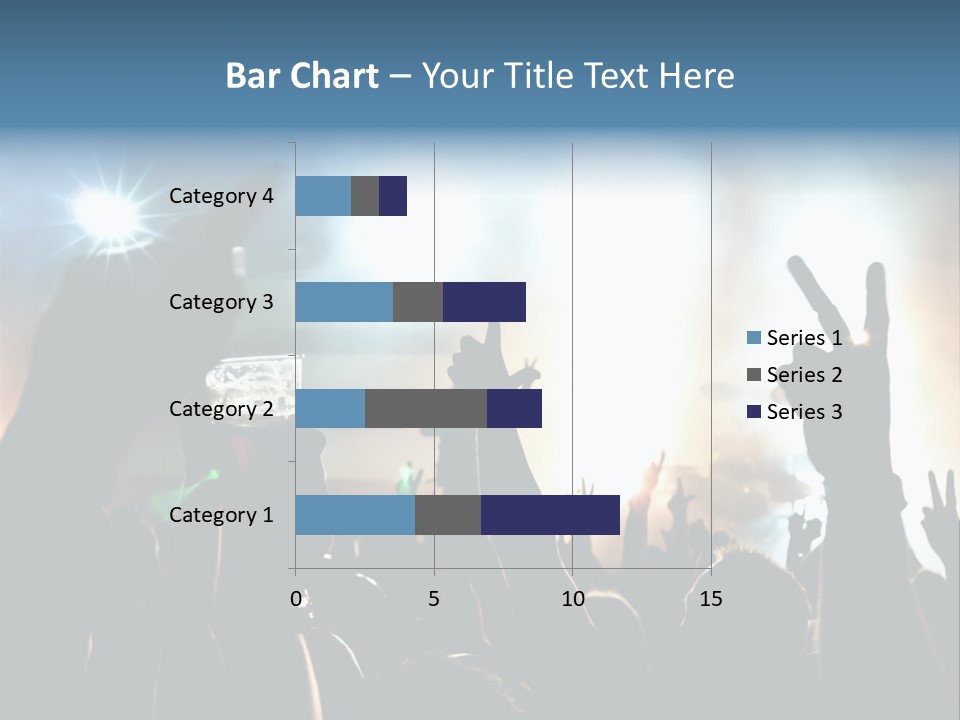 Bar Chart – Your Title Text Here

Category 4
Category 3
Category 2
Category 1

0
5
10
15

Series 1
Series 2
Series 3